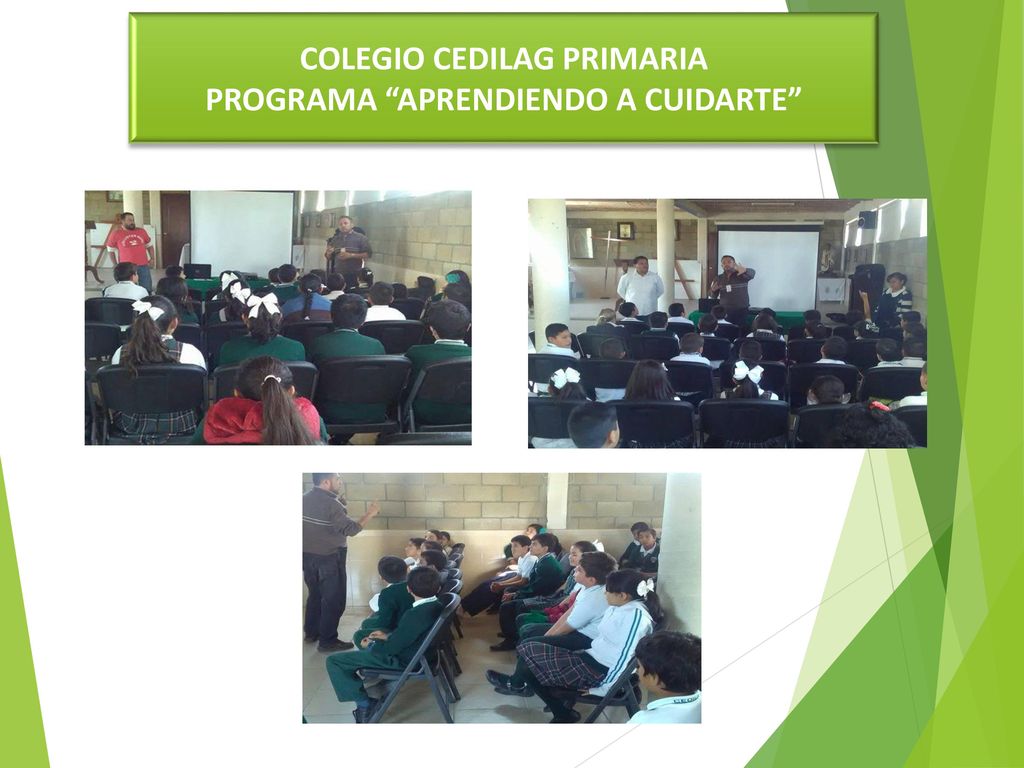 COLEGIO CEDILAG PRIMARIA
PROGRAMA “APRENDIENDO A CUIDARTE”